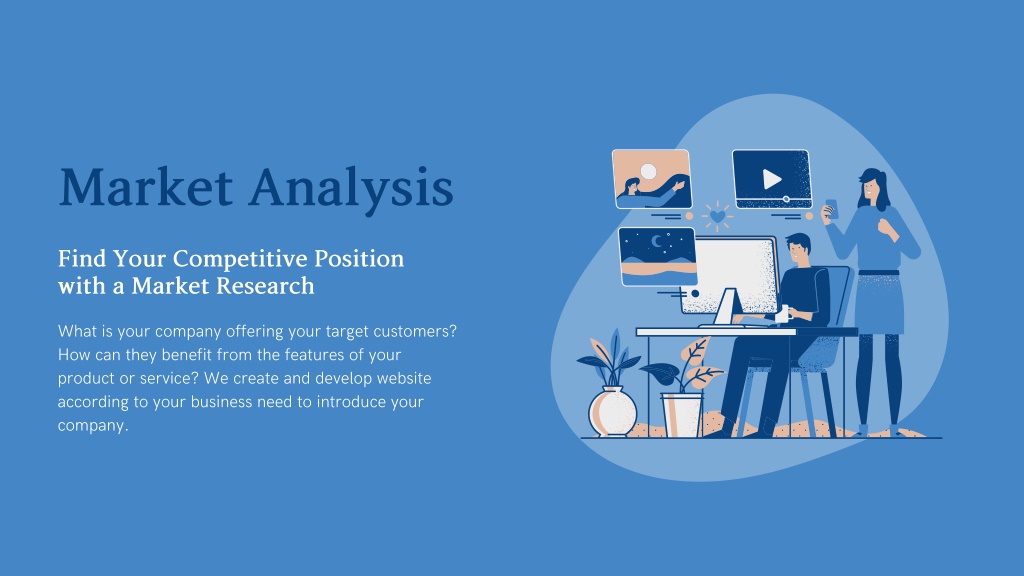 Market Analysis

Find Your Competitive Position with a Market Research

What is your company offering your target customers? How can they benefit from the features of your product or service? We create and develop website according to your business need to introduce your company.